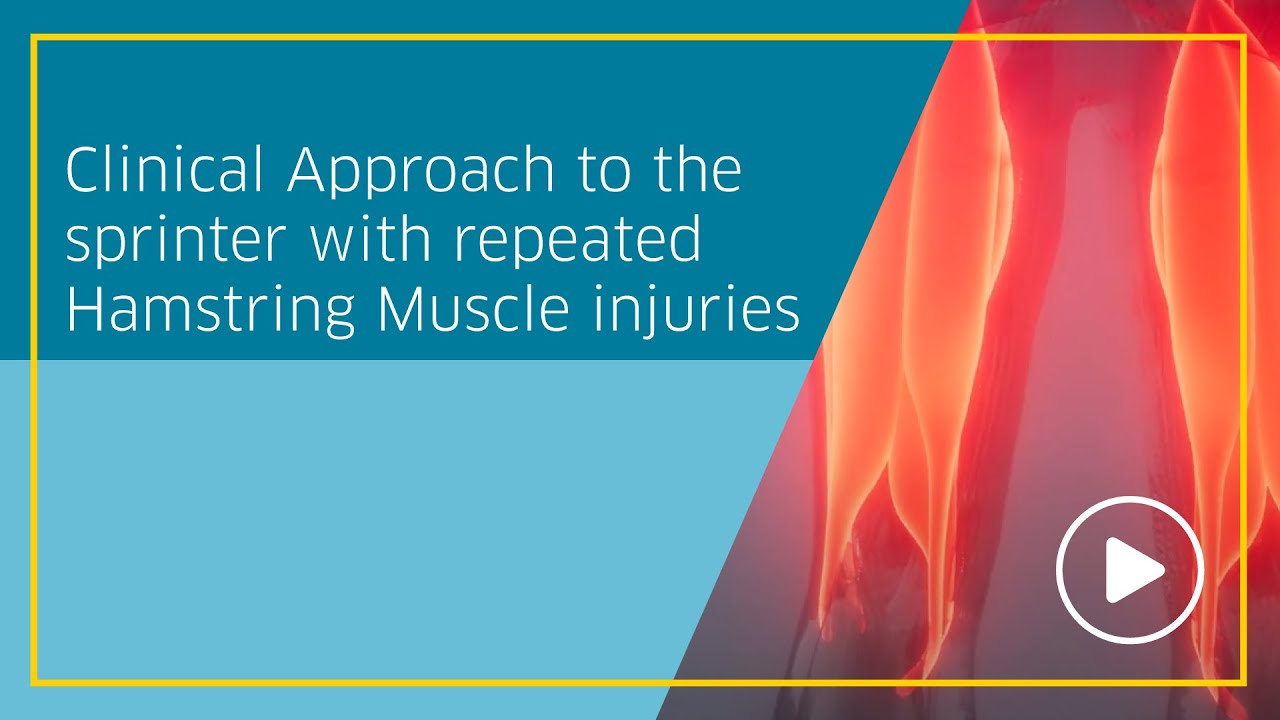 Clinical Approach to the sprinter with repeated Hamstring Muscle injuries